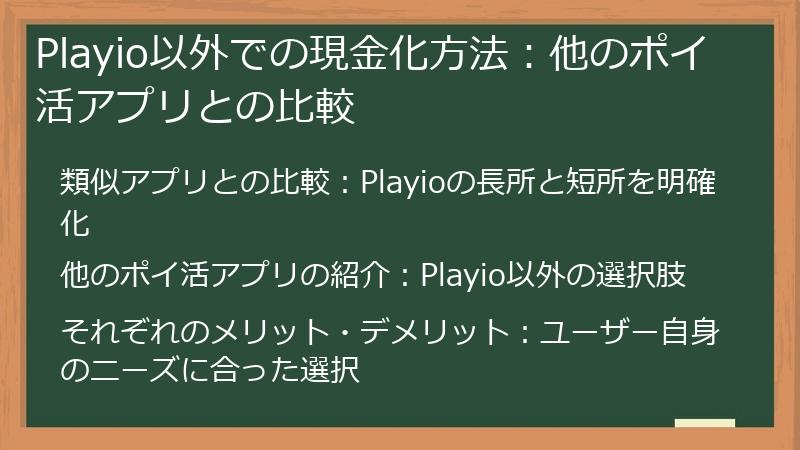 Playio以外での現金化方法：他のポイ活アプリとの比較

類似アプリとの比較：Playioの長所と短所を明確化

他のポイ活アプリの紹介：Playio以外の選択肢

それぞれのメリット・デメリット：ユーザー自身のニーズに合った選択